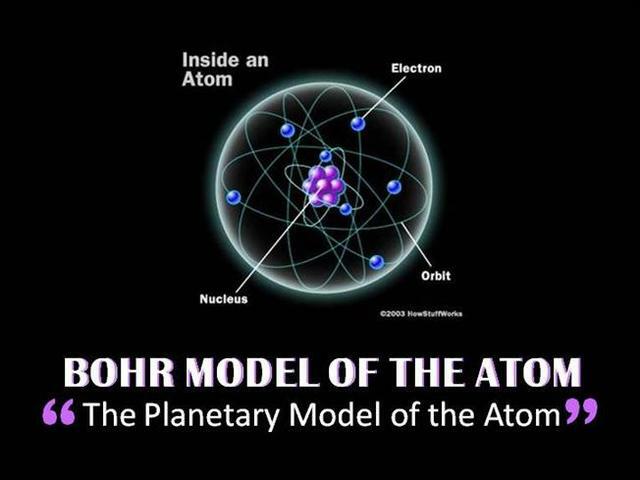 Inside an Atom

Electron

Orbit

Nucleus

©2003 HowStuffWorks

BOHR MODEL OF THE ATOM

“The Planetary Model of the Atom”